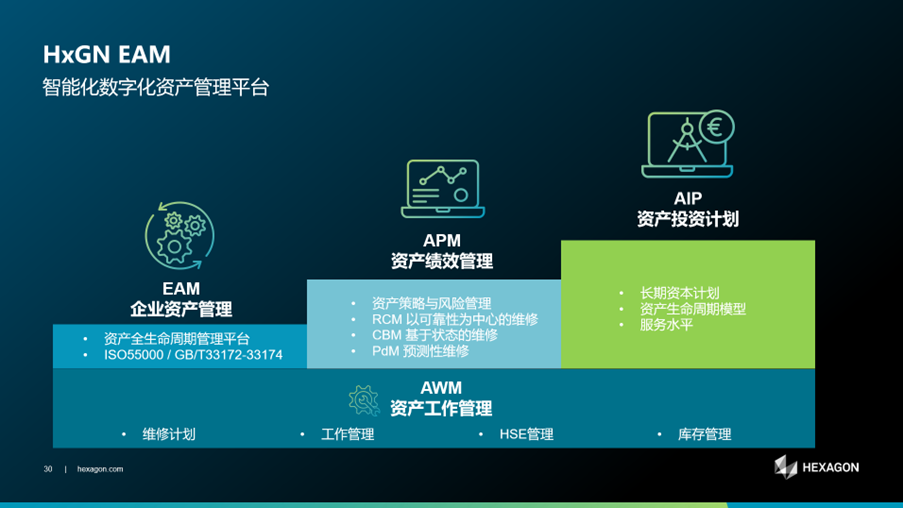 HxGN EAM
智能化数字化资产管理平台

EAM
企业资产管理

• 资产全生命周期管理平台
• ISO55000 / GB/T33172-33174

APM
资产绩效管理

• 资产策略与风险管理
• RCM 以可靠性为中心的维修
• CBM 基于状态的维修
• PdM 预测性维修

AIP
资产投资计划

• 长期资本计划
• 资产生命周期模型
• 服务水平

AWM
资产工作管理

• 维修计划
• 工作管理
• HSE管理
• 库存管理

30 | hexagon.com

HEXAGON